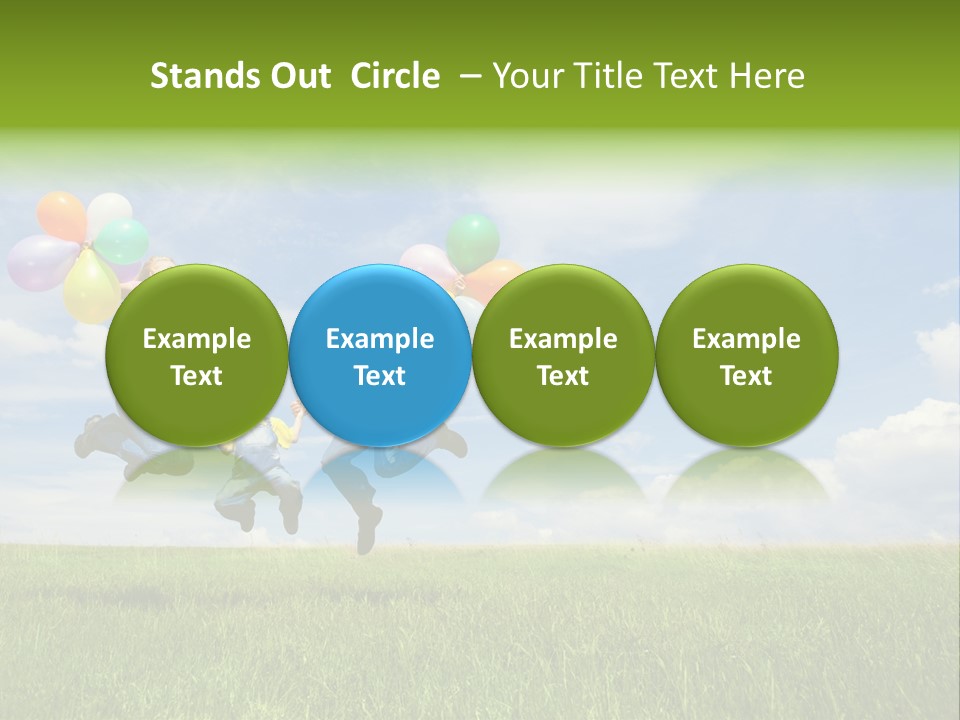 Stands Out Circle – Your Title Text Here

Example Text

Example Text

Example Text

Example Text